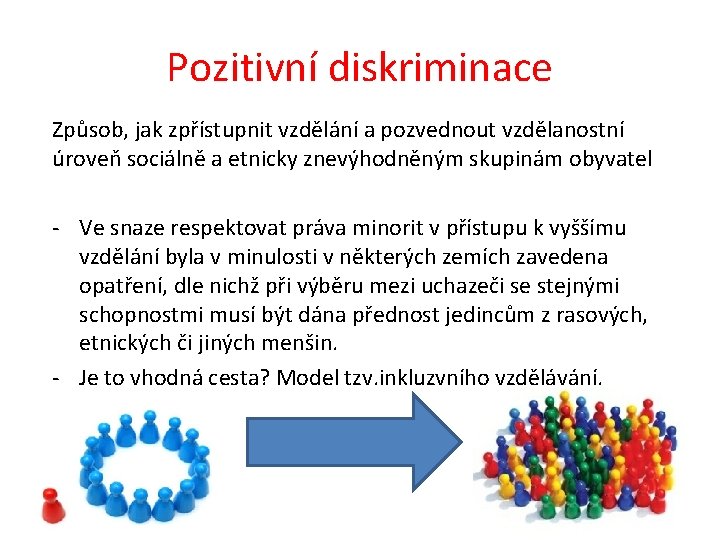 Pozitivní diskriminace

Způsob, jak zpřístupnit vzdělání a pozvednout vzdělanostní úroveň sociálně a etnicky znevýhodněným skupinám obyvatel

- Ve snaze respektovat práva minorit v přístupu k vyššímu vzdělání byla v minulosti v některých zemích zavedena opatření, dle nichž při výběru mezi uchazeči se stejnými schopnostmi musí být dána přednost jedincům z rasových, etnických či jiných menšin.
- Je to vhodná cesta? Model tzv.inkluzvního vzdělávání.